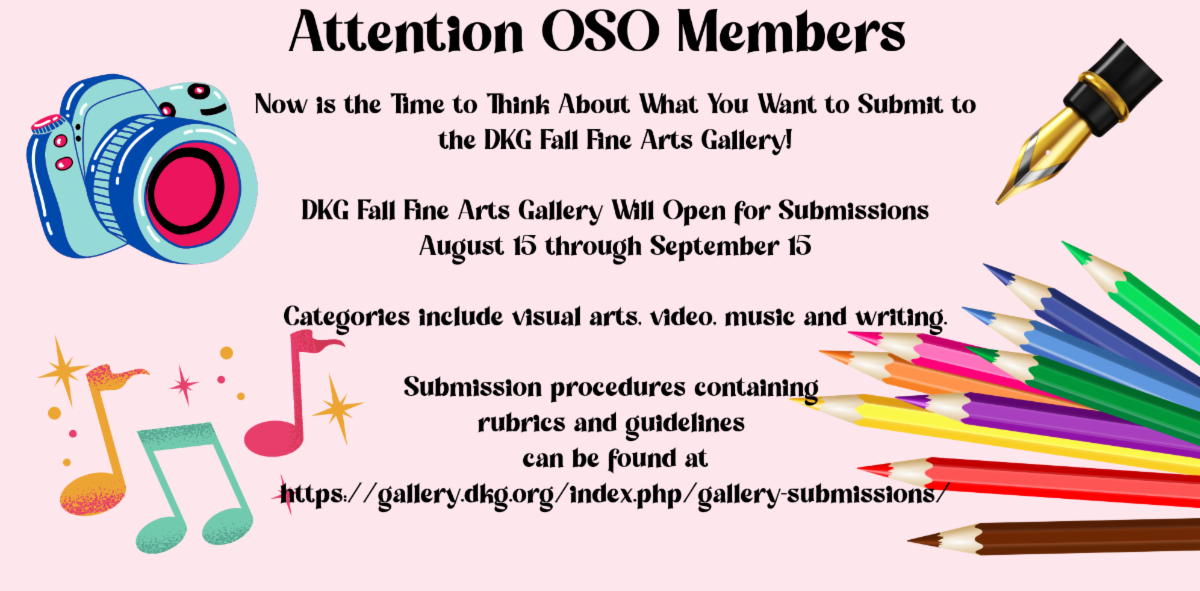 Attention OSO Members

Now is the Time to Think About What You Want to Submit to the DKG Fall Fine Arts Gallery!

DKG Fall Fine Arts Gallery Will Open for Submissions
August 15 through September 15

Categories include visual arts, video, music and writing.

Submission procedures containing rubrics and guidelines can be found at
https://gallery.dkg.org/index.php/gallery-submissions/